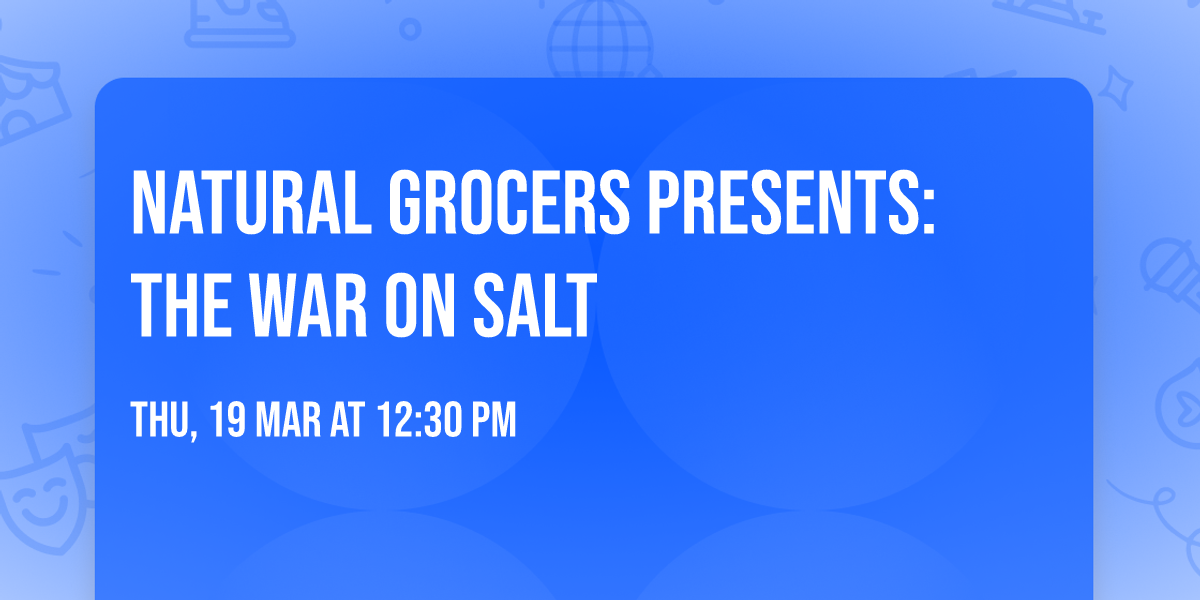 NATURAL GROCERS PRESENTS: THE WAR ON SALT

THU, 19 MAR AT 12:30 PM